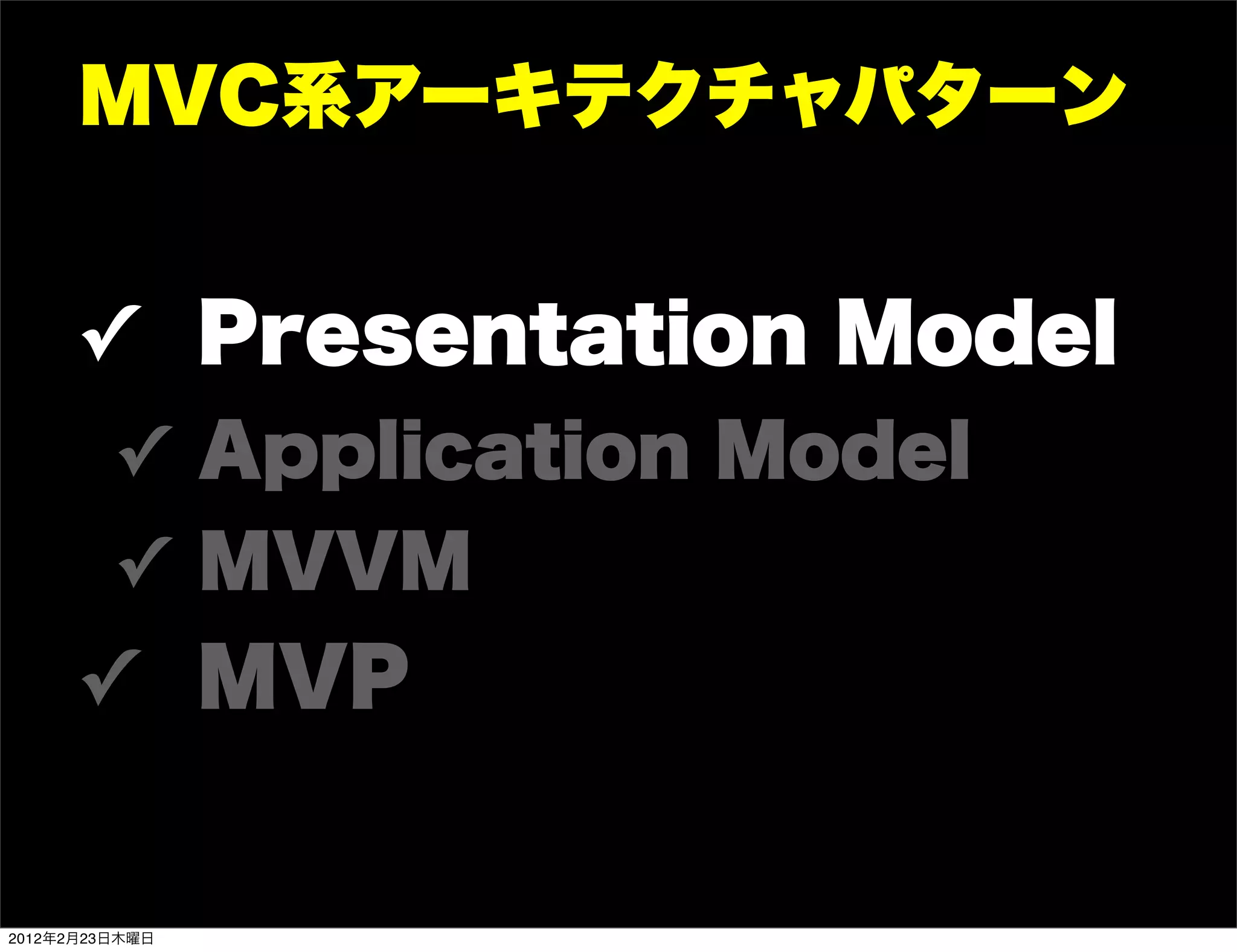 MVC系アーキテクチャパターン

✓ Presentation Model
✓ Application Model
✓ MVVM
✓ MVP

2012年2月23日木曜日